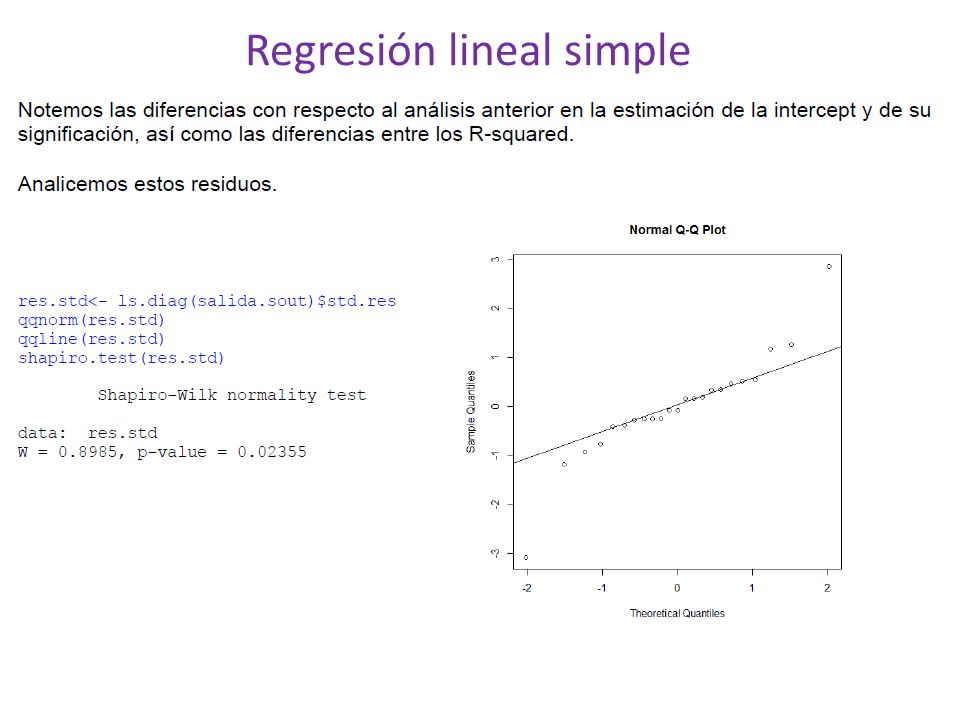 Regresión lineal simple

Notemos las diferencias con respecto al análisis anterior en la estimación de la intercept y de su significación, así como las diferencias entre los R-squared.

Analicemos estos residuos.

res.std<- ls.diag(salida.sout)$std.res
qqnorm(res.std)
qqline(res.std)
shapiro.test(res.std)

Shapiro-Wilk normality test

data: res.std
W = 0.8985, p-value = 0.02355

Normal Q-Q Plot

Sample Quantiles

3
2
1
0
-1
-2
-3

-2 -1 0 1 2

Theoretical Quantiles